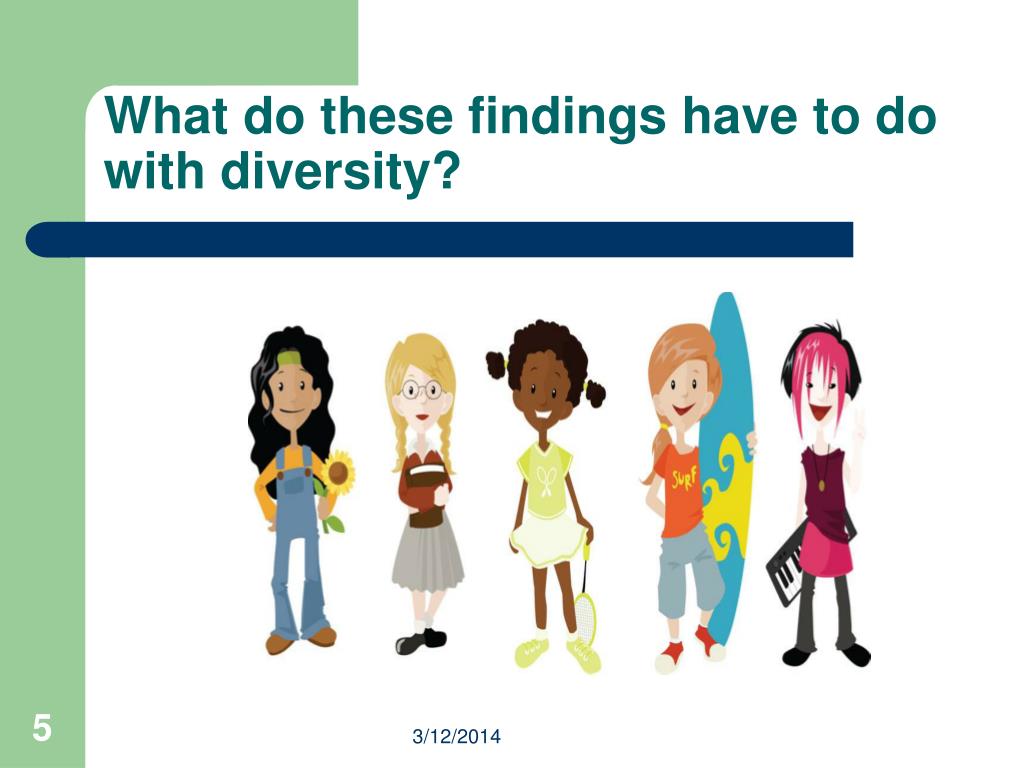 What do these findings have to do with diversity?

SURF

5

3/12/2014